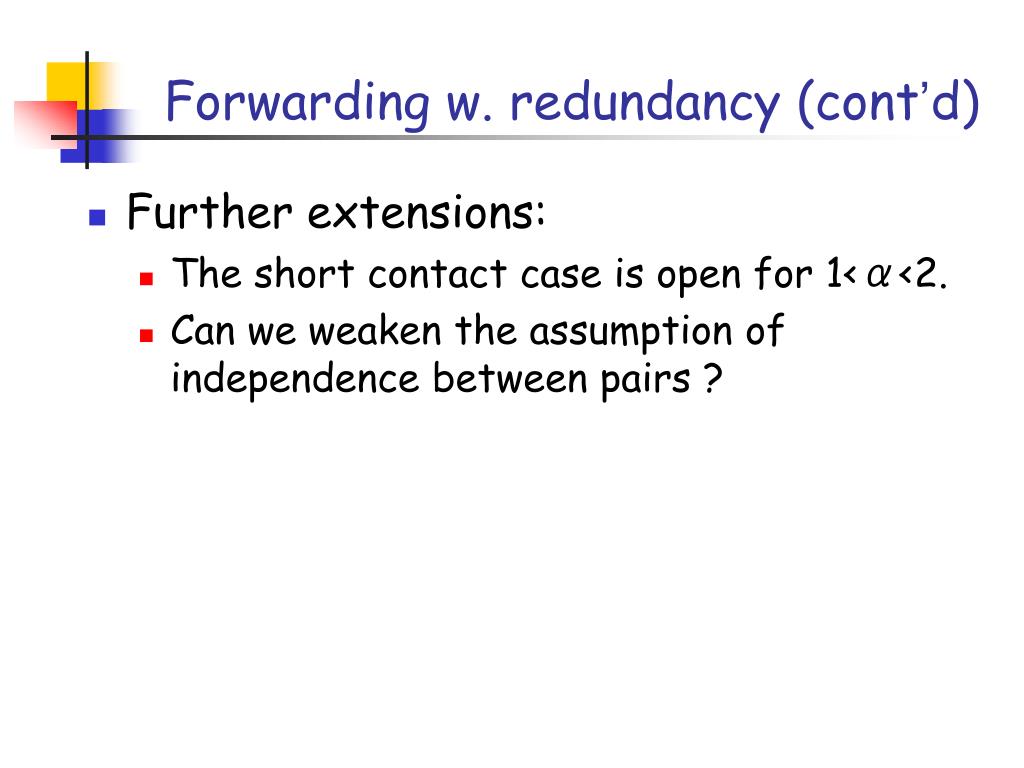 Forwarding w. redundancy (cont'd)

Further extensions:

The short contact case is open for $1<\alpha<2$.

Can we weaken the assumption of independence between pairs ?